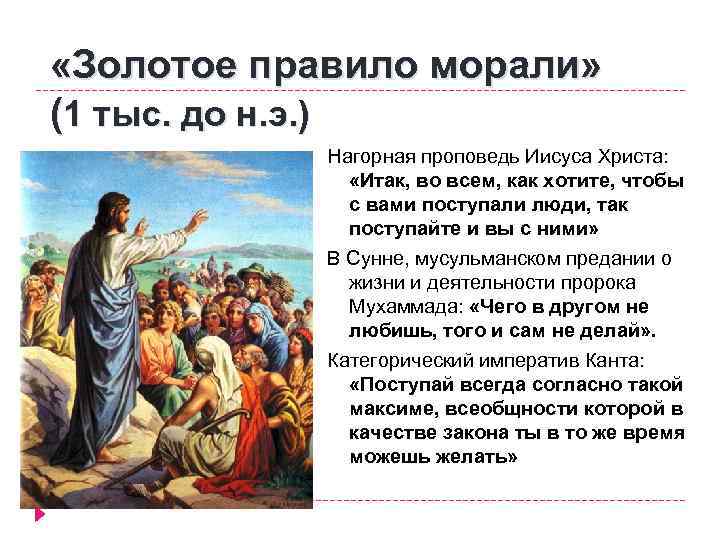 «Золотое правило морали» (1 тыс. до н.э.)

Нагорная проповедь Иисуса Христа: «Итак, во всем, как хотите, чтобы с вами поступали люди, так поступайте и вы с ними»

В Сунне, мусульманском предании о жизни и деятельности пророка Мухаммада: «Чего в другом не любишь, того и сам не делай».

Категорический императив Канта: «Поступай всегда согласно такой максиме, всеобщности которой в качестве закона ты в то же время можешь желать»